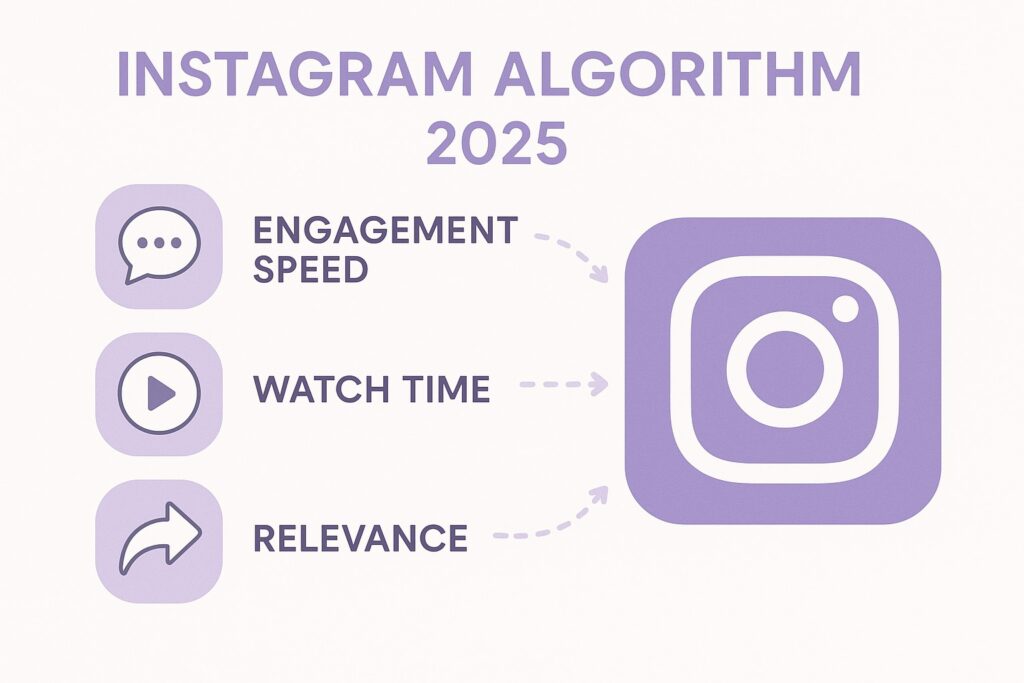 INSTAGRAM ALGORITHM 2025

ENGAGEMENT SPEED

WATCH TIME

RELEVANCE